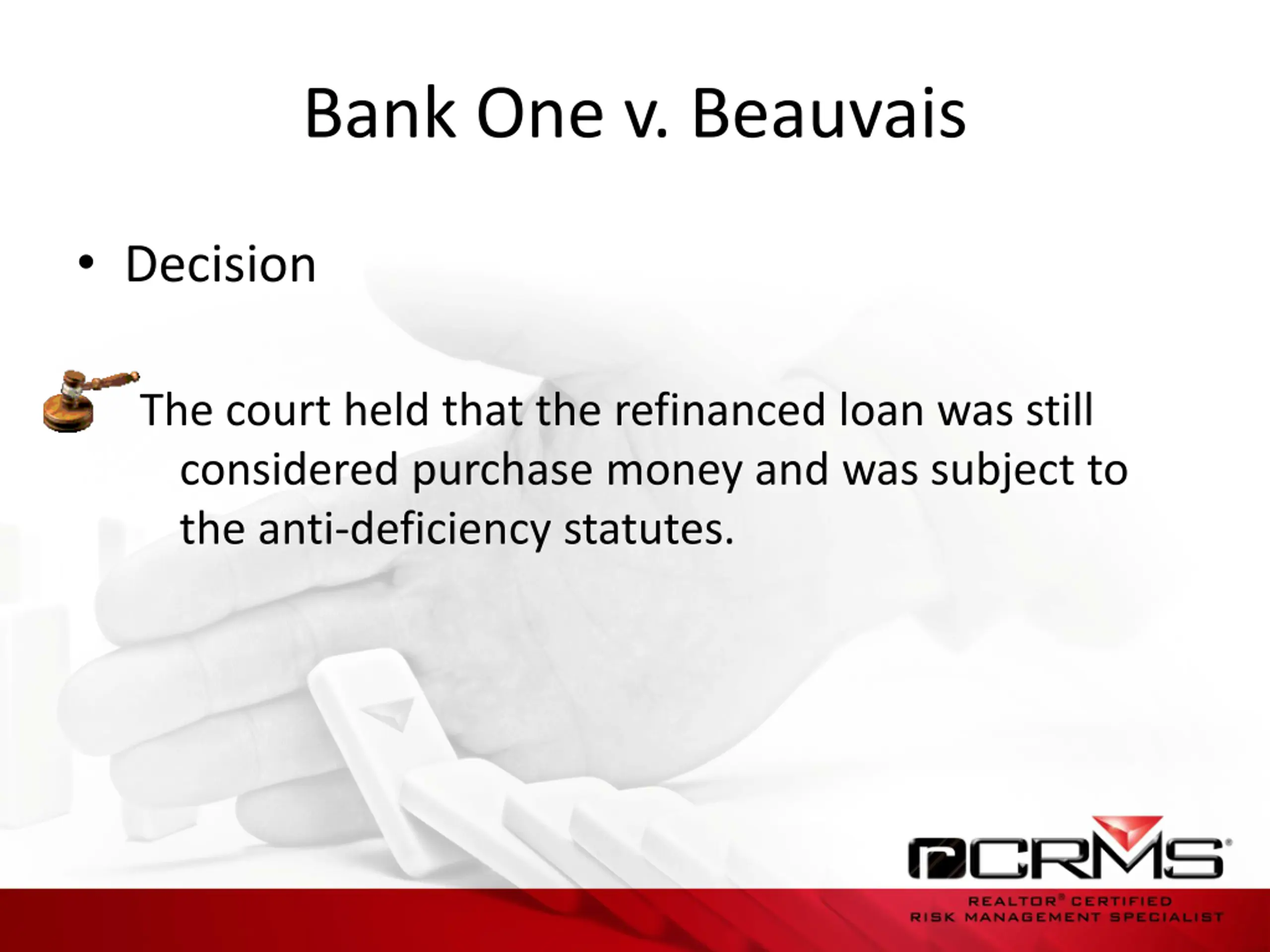 Bank One v. Beauvais

• Decision

The court held that the refinanced loan was still considered purchase money and was subject to the anti-deficiency statutes.

rCRMS®

REALTOR® CERTIFIED
RISK MANAGEMENT SPECIALIST